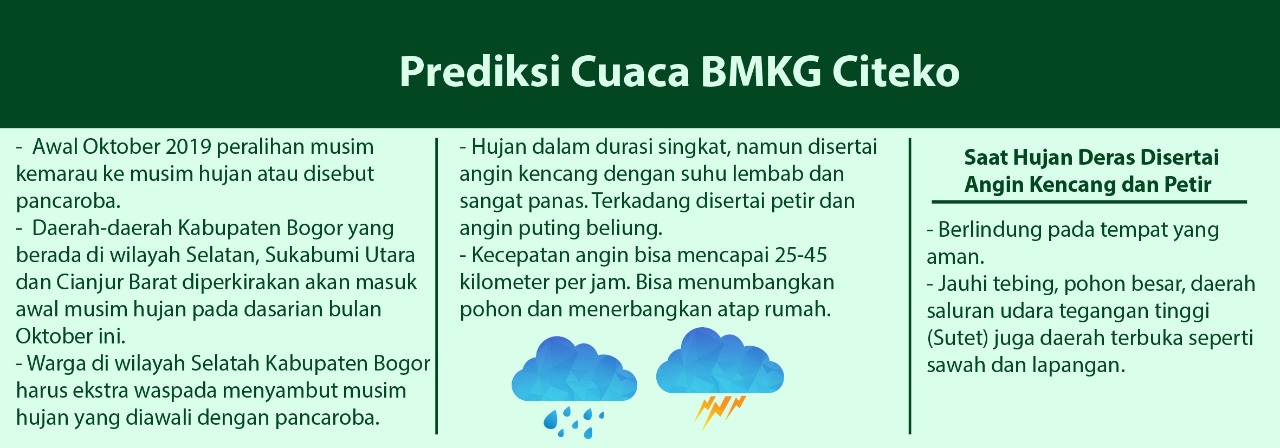 Prediksi Cuaca BMKG Citeko

- Awal Oktober 2019 peralihan musim kemarau ke musim hujan atau disebut pancaroba.
- Daerah-daerah Kabupaten Bogor yang berada di wilayah Selatan, Sukabumi Utara dan Cianjur Barat diperkirakan akan masuk awal musim hujan pada dasarian bulan Oktober ini.
- Warga di wilayah Selatah Kabupaten Bogor harus ekstra waspada menyambut musim hujan yang diawali dengan pancaroba.

- Hujan dalam durasi singkat, namun disertai angin kencang dengan suhu lembab dan sangat panas. Terkadang disertai petir dan angin puting beliung.
- Kecepatan angin bisa mencapai 25-45 kilometer per jam. Bisa menumbangkan pohon dan menerbangkan atap rumah.

Saat Hujan Deras Disertai Angin Kencang dan Petir

- Berlindung pada tempat yang aman.
- Jauhi tebing, pohon besar, daerah saluran udara tegangan tinggi (Sutet) juga daerah terbuka seperti sawah dan lapangan.